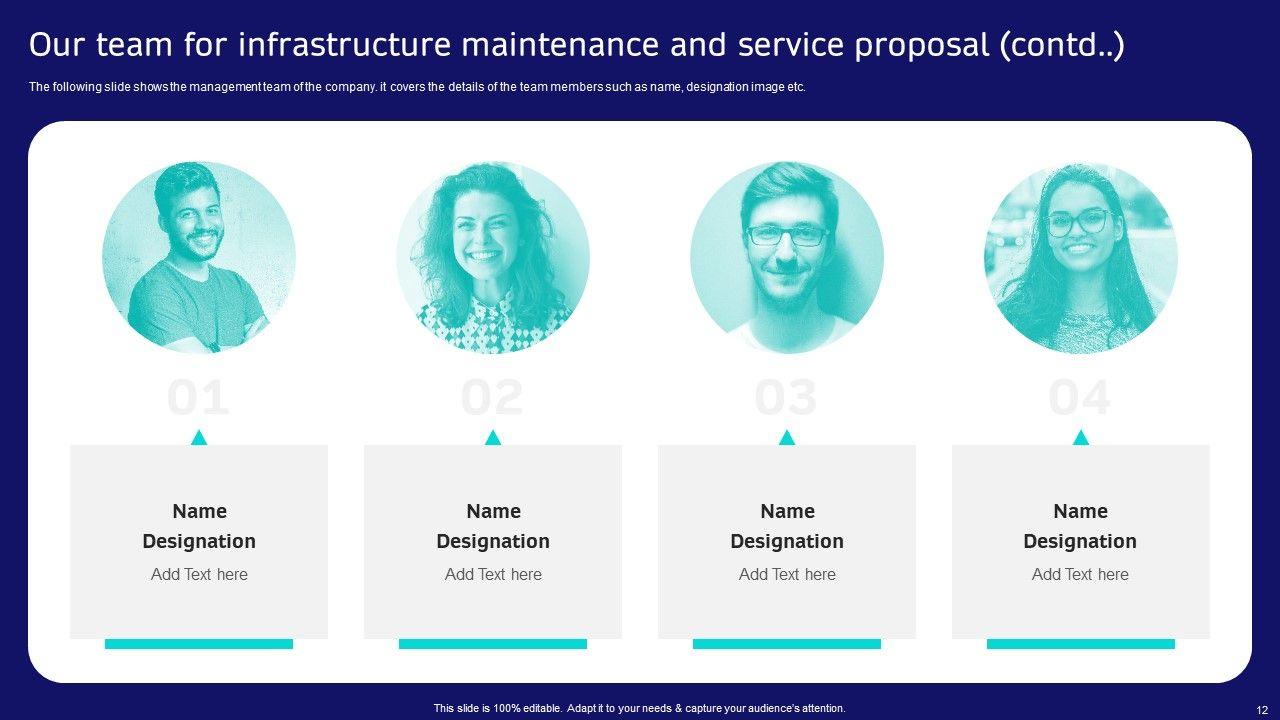 Our team for infrastructure maintenance and service proposal (contd..)

The following slide shows the management team of the company. it covers the details of the team members such as name, designation image etc.

01

Name
Designation
Add Text here

02

Name
Designation
Add Text here

03

Name
Designation
Add Text here

04

Name
Designation
Add Text here

This slide is 100% editable. Adapt it to your needs & capture your audience's attention.

12